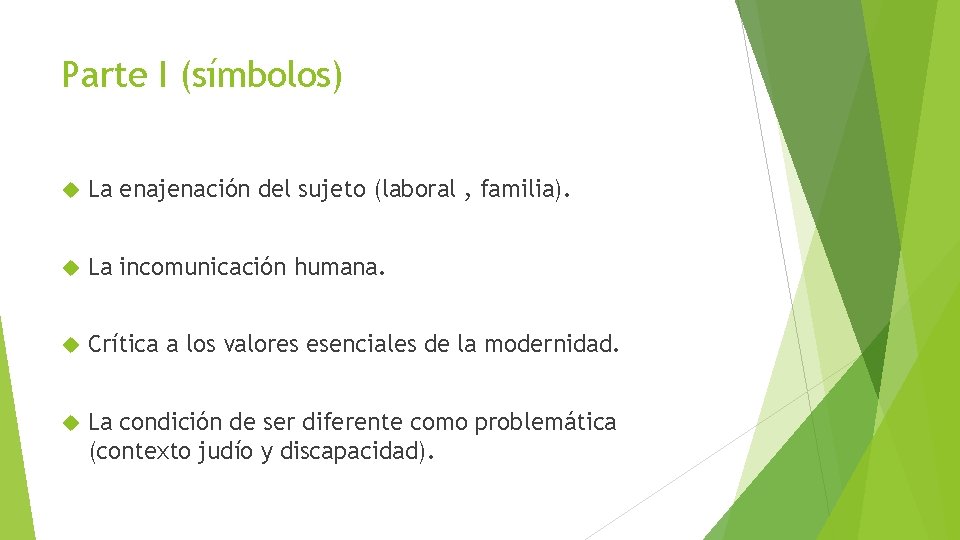 Parte I (símbolos)

La enajenación del sujeto (laboral , familia).

La incomunicación humana.

Crítica a los valores esenciales de la modernidad.

La condición de ser diferente como problemática (contexto judío y discapacidad).